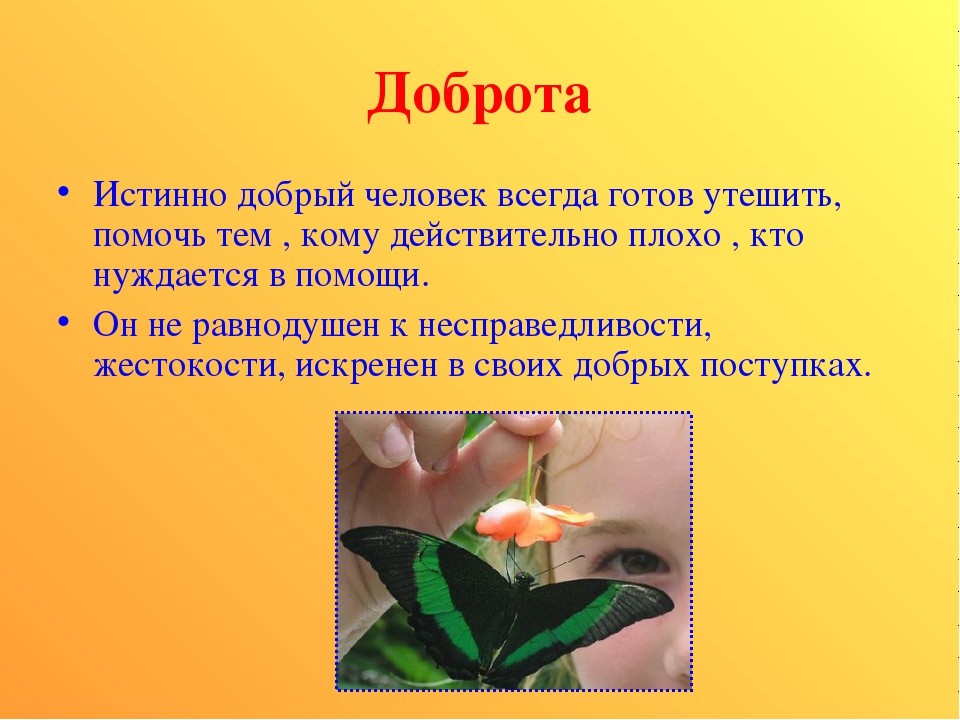 Доброта

• Истинно добрый человек всегда готов утешить, помочь тем , кому действительно плохо , кто нуждается в помощи.

• Он не равнодушен к несправедливости, жестокости, искренен в своих добрых поступках.